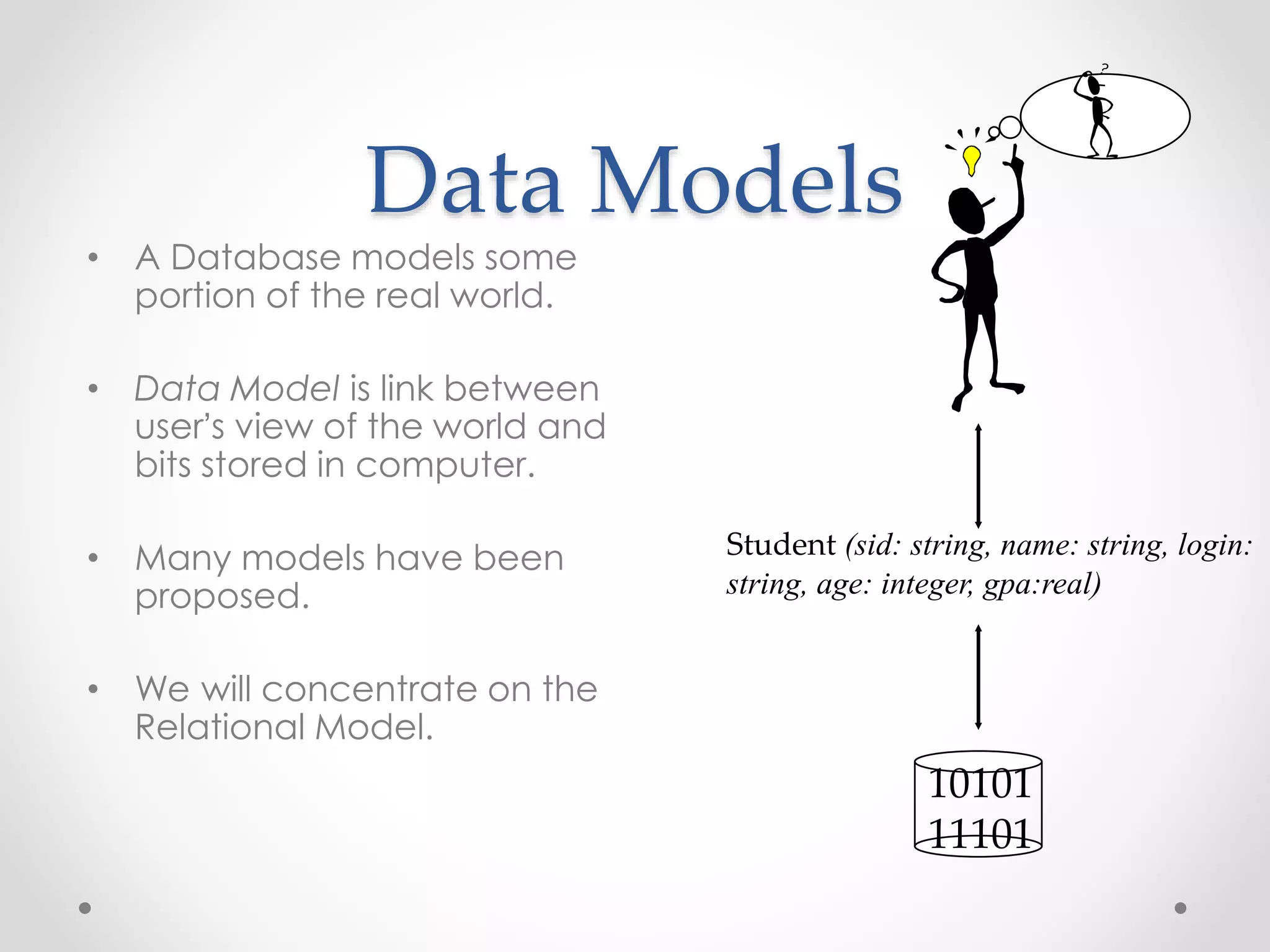 Data Models

• A Database models some portion of the real world.

• Data Model is link between user's view of the world and bits stored in computer.

• Many models have been proposed.

• We will concentrate on the Relational Model.

?

Student (sid: string, name: string, login: string, age: integer, gpa:real)

10101
11101